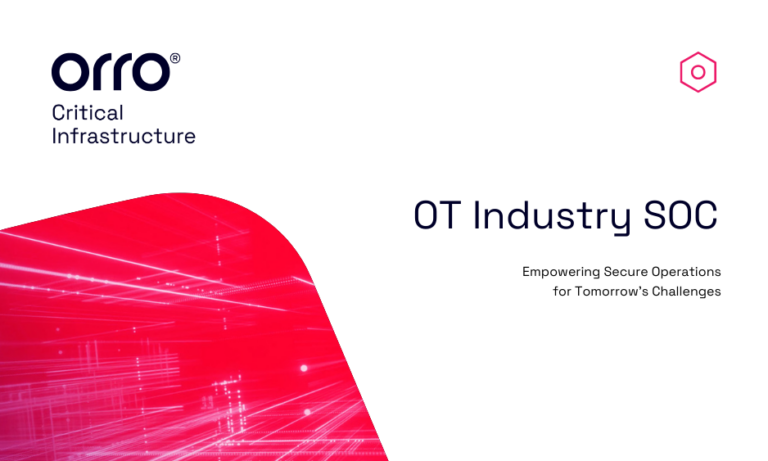 orro®
Critical Infrastructure

OT Industry SOC

Empowering Secure Operations for Tomorrow's Challenges